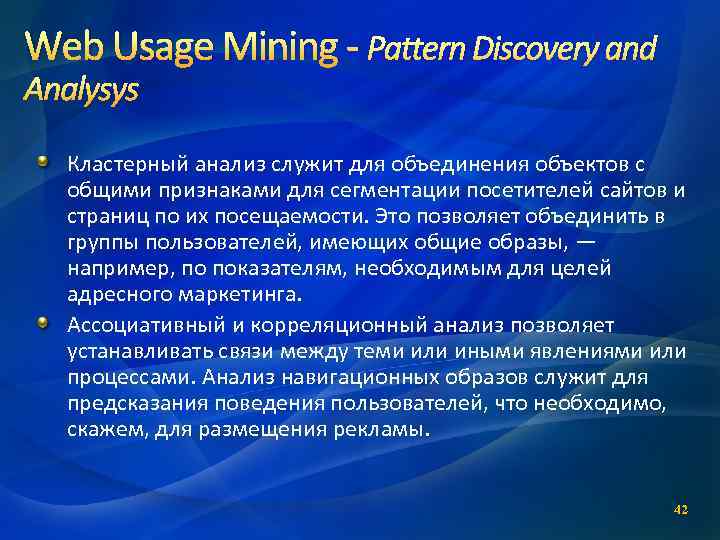 Web Usage Mining - Pattern Discovery and Analysys

Кластерный анализ служит для объединения объектов с общими признаками для сегментации посетителей сайтов и страниц по их посещаемости. Это позволяет объединить в группы пользователей, имеющих общие образы, — например, по показателям, необходимым для целей адресного маркетинга.

Ассоциативный и корреляционный анализ позволяет устанавливать связи между теми или иными явлениями или процессами. Анализ навигационных образов служит для предсказания поведения пользователей, что необходимо, скажем, для размещения рекламы.

42